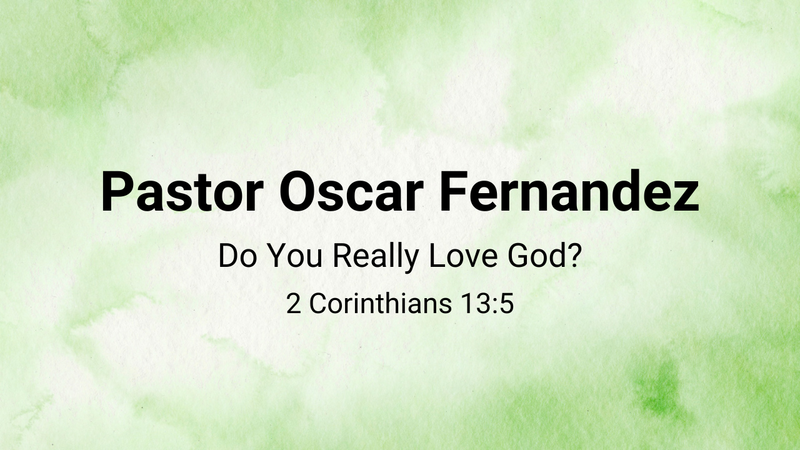 Pastor Oscar Fernandez

Do You Really Love God?

2 Corinthians 13:5